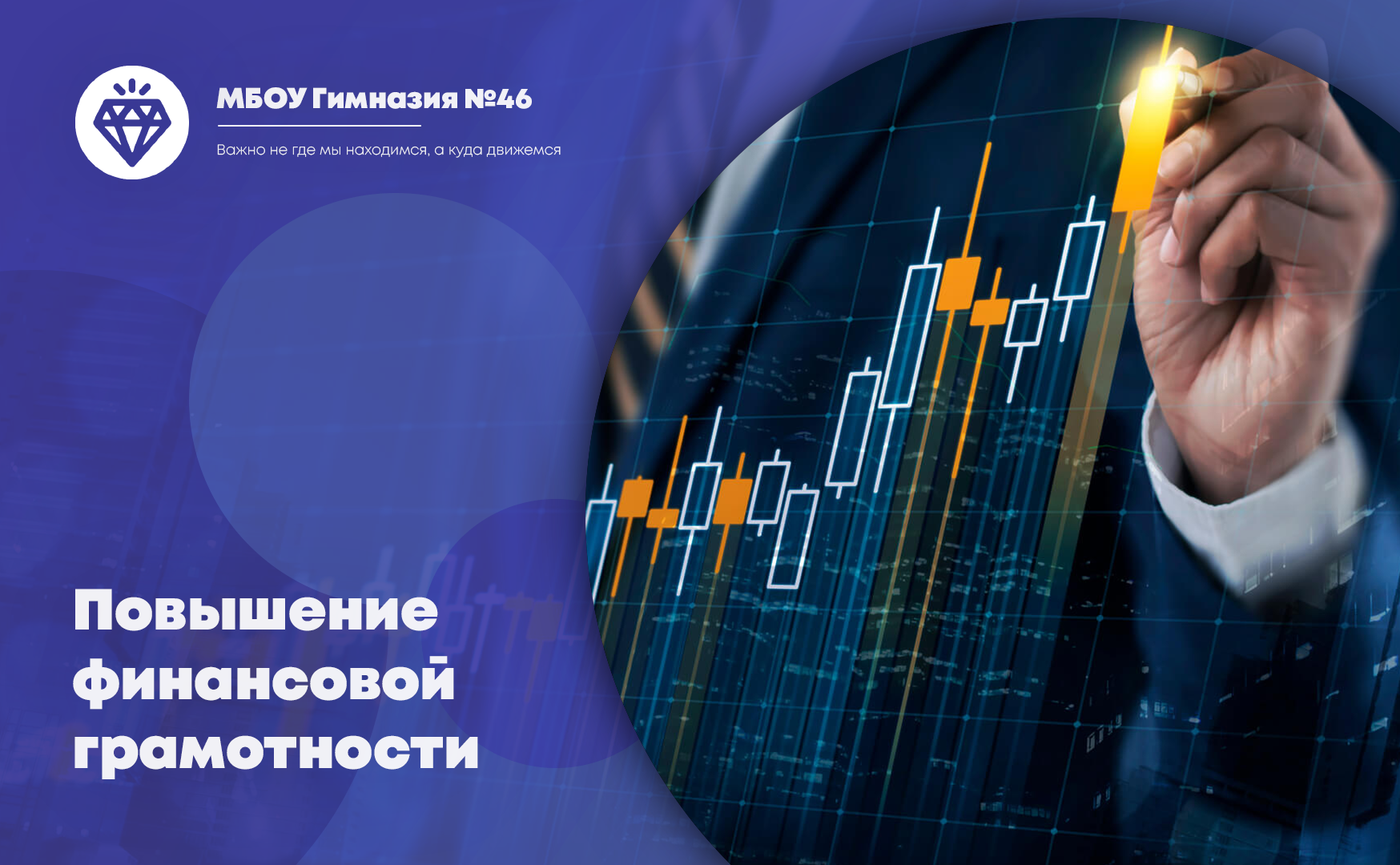 МБОУ Гимназия №46

Важно не где мы находимся, а куда движемся

Повышение финансовой грамотности